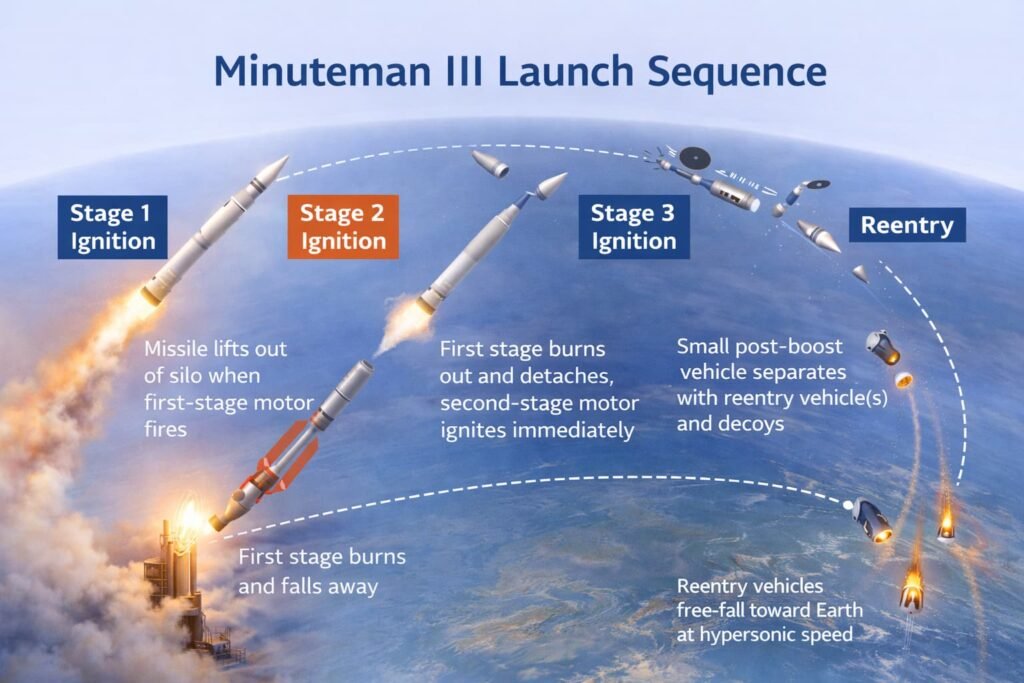 Minuteman III Launch Sequence

Stage 1 Ignition

Stage 2 Ignition

Stage 3 Ignition

Reentry

Missile lifts out of silo when first-stage motor fires

First stage burns out and detaches, second-stage motor ignites immediately

Small post-boost vehicle separates with reentry vehicle(s) and decoys

First stage burns and falls away

Reentry vehicles free-fall toward Earth at hypersonic speed